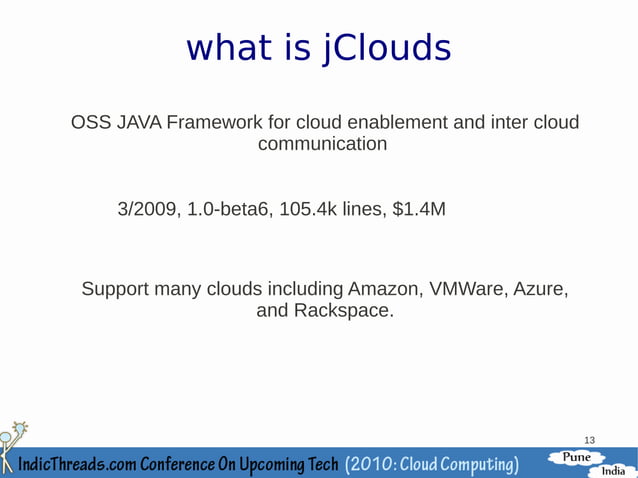 what is jClouds

OSS JAVA Framework for cloud enablement and inter cloud communication

3/2009, 1.0-beta6, 105.4k lines, \$1.4M

Support many clouds including Amazon, VMWare, Azure, and Rackspace.

13

IndicThreads.com Conference On Upcoming Tech (2010: Cloud Computing)

Pune

India